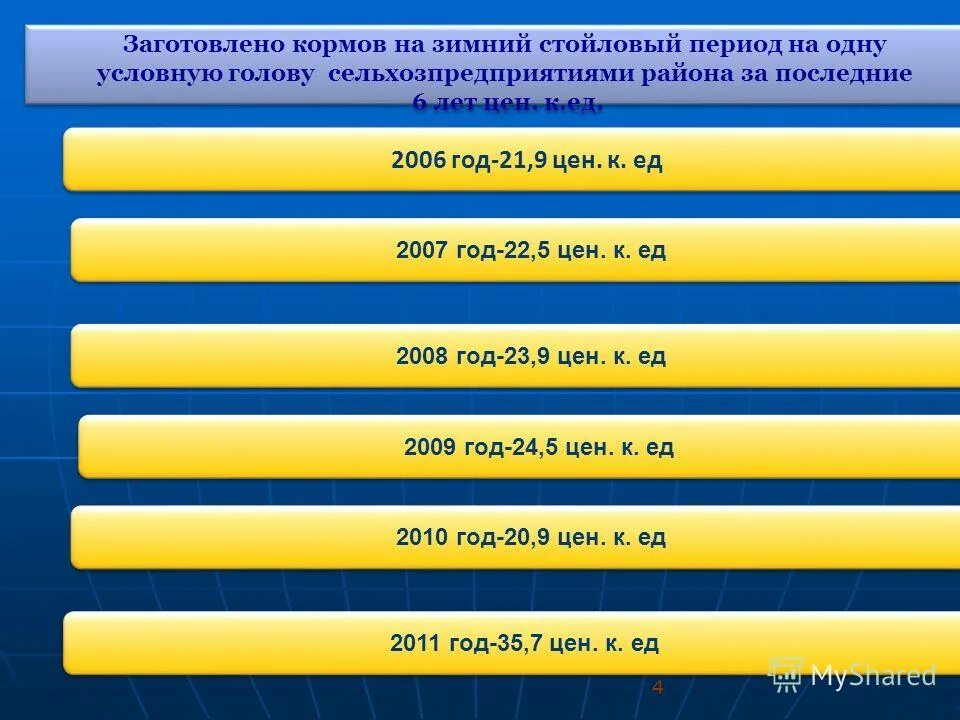 Заготовлено кормов на зимний стойловый период на одну условную голову сельхозпредприятиями района за последние 6 лет цен. к.ед.

2006 год-21,9 цен. к. ед

2007 год-22,5 цен. к. ед

2008 год-23,9 цен. к. ед

2009 год-24,5 цен. к. ед

2010 год-20,9 цен. к. ед

2011 год-35,7 цен. к. ед

4

MyShared